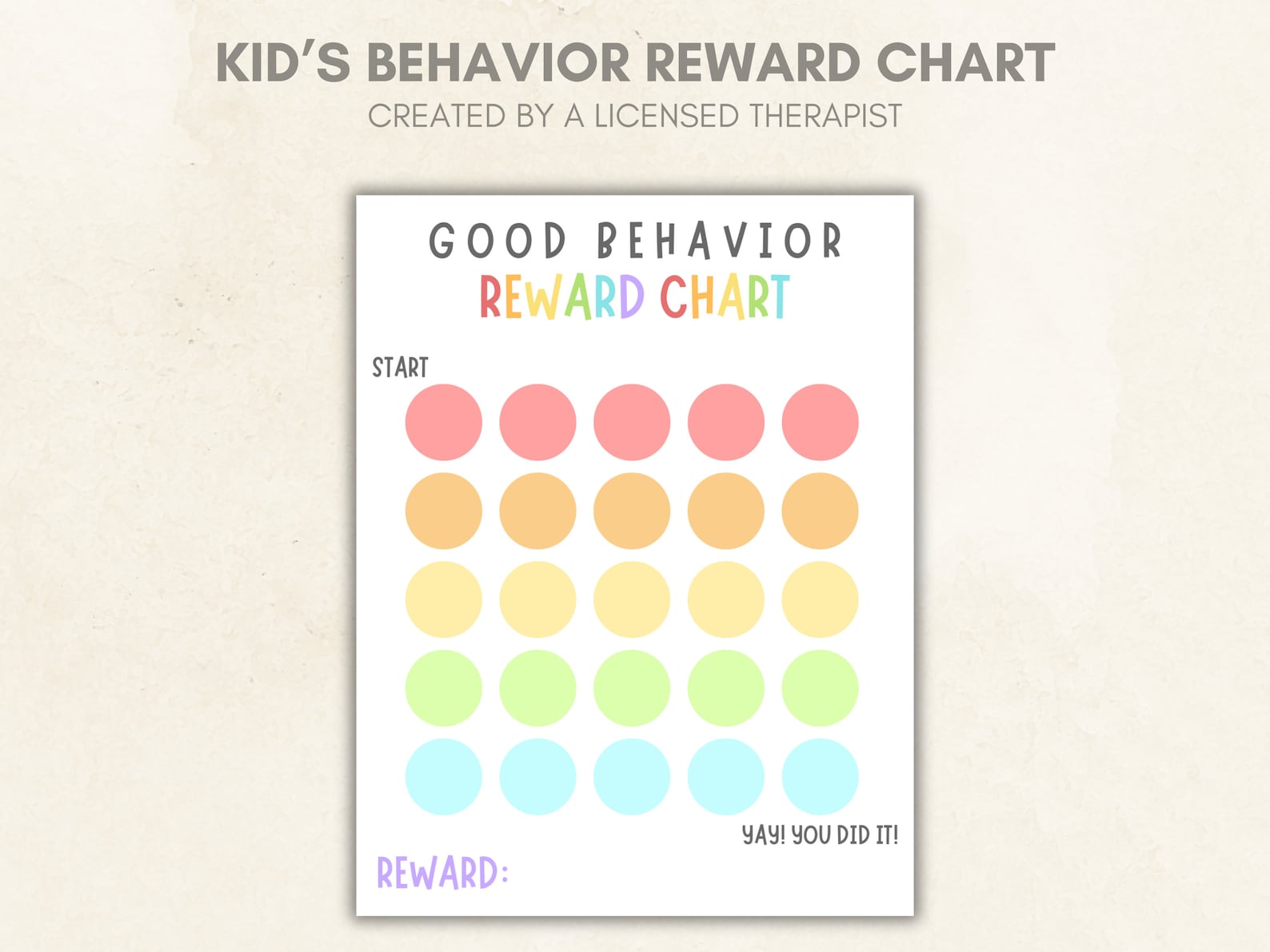 KID'S BEHAVIOR REWARD CHART
CREATED BY A LICENSED THERAPIST

GOOD BEHAVIOR
REWARD CHART

START

YAY! YOU DID IT!

REWARD: